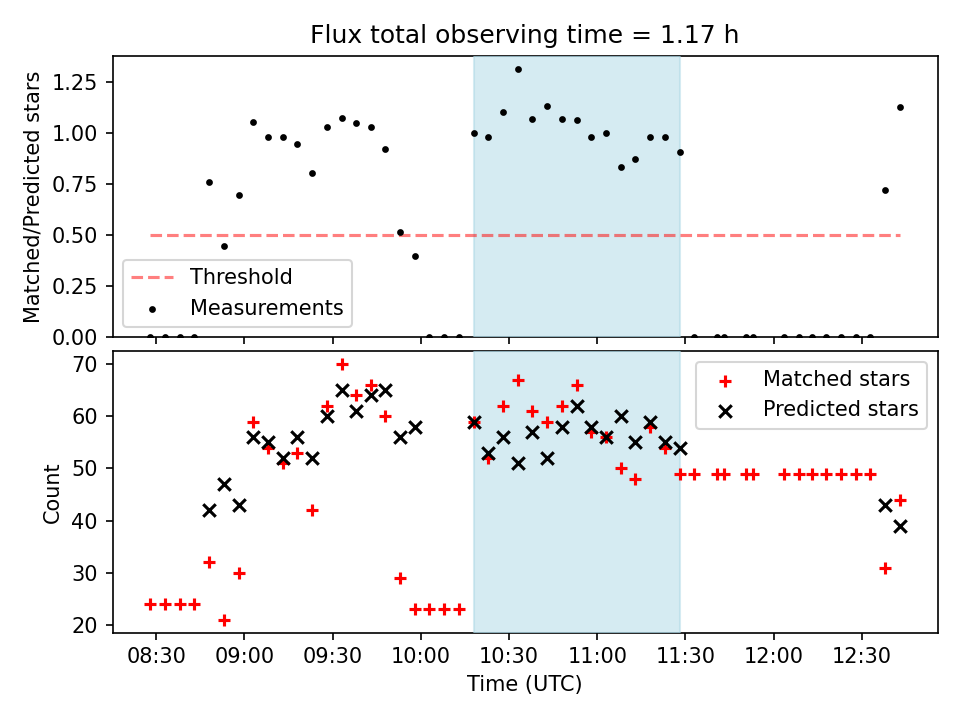 Flux total observing time = 1.17 h

Matched/Predicted stars

1.25
1.00
0.75
0.50
0.25
0.00

Threshold
Measurements

Count

70
60
50
40
30
20

Matched stars
Predicted stars

08:30 09:00 09:30 10:00 10:30 11:00 11:30 12:00 12:30

Time (UTC)